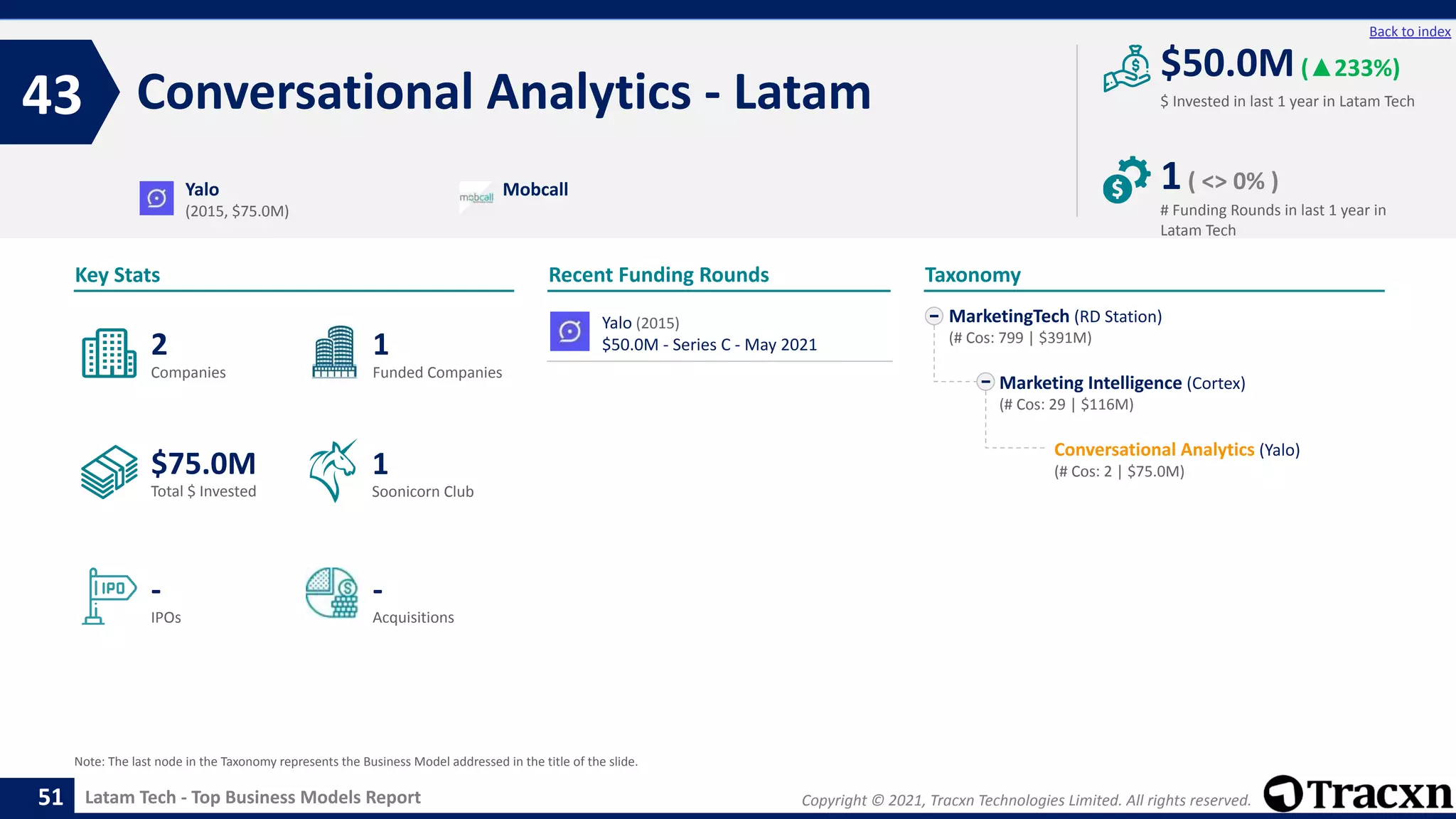 Back to index

43 Conversational Analytics - Latam

$50.0M (▲233%)
$ Invested in last 1 year in Latam Tech

1 ( <> 0% )
# Funding Rounds in last 1 year in Latam Tech

Yalo
(2015, $75.0M)

mobcall Mobcall

Key Stats

2
Companies

1
Funded Companies

$75.0M
Total $ Invested

1
Soonicorn Club

IPO -
IPOs

-
Acquisitions

Recent Funding Rounds

Yalo (2015)
$50.0M - Series C - May 2021

Taxonomy

MarketingTech (RD Station)
(# Cos: 799 | $391M)

Marketing Intelligence (Cortex)
(# Cos: 29 | $116M)

Conversational Analytics (Yalo)
(# Cos: 2 | $75.0M)

Note: The last node in the Taxonomy represents the Business Model addressed in the title of the slide.

51 Latam Tech - Top Business Models Report

Copyright © 2021, Tracxn Technologies Limited. All rights reserved.

Tracxn